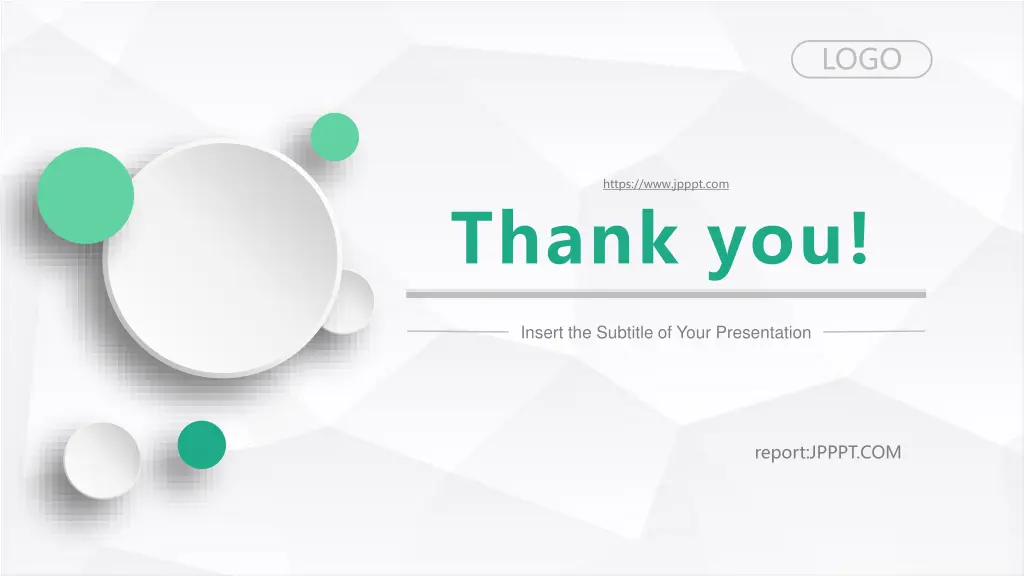 LOGO

https://www.jpppt.com

Thank you!

Insert the Subtitle of Your Presentation

report:JPPPT.COM